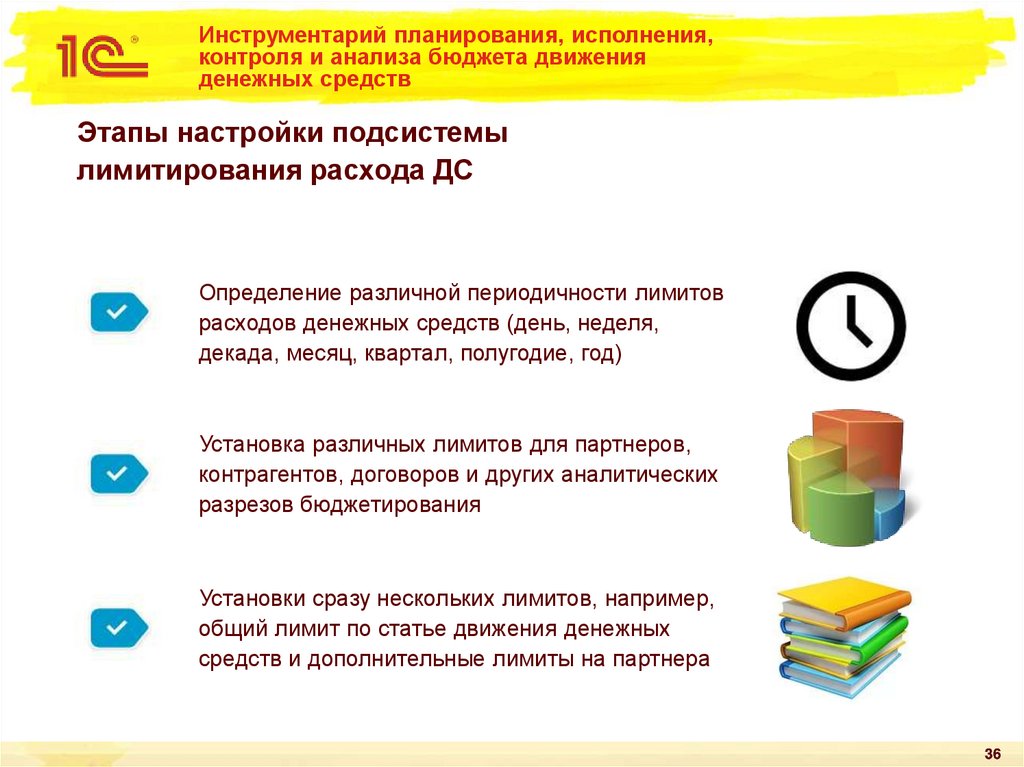 1С

Инструментарий планирования, исполнения, контроля и анализа бюджета движения денежных средств

Этапы настройки подсистемы лимитирования расхода ДС

Определение различной периодичности лимитов расходов денежных средств (день, неделя, декада, месяц, квартал, полугодие, год)

Установка различных лимитов для партнеров, контрагентов, договоров и других аналитических разрезов бюджетирования

Установки сразу нескольких лимитов, например, общий лимит по статье движения денежных средств и дополнительные лимиты на партнера

36